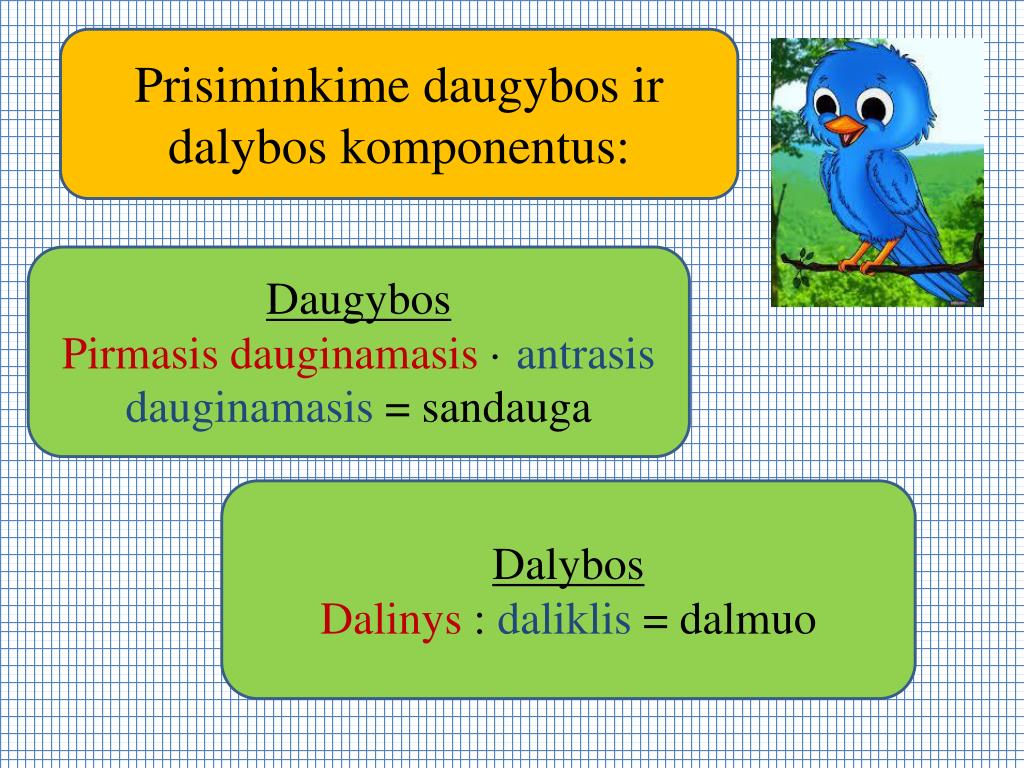 Prisiminkime daugybos ir dalybos komponentus:

Daugybos
Pirmasis dauginamasis · antrasis dauginamasis = sandauga

Dalybos
Dalinys : daliklis = dalmuo